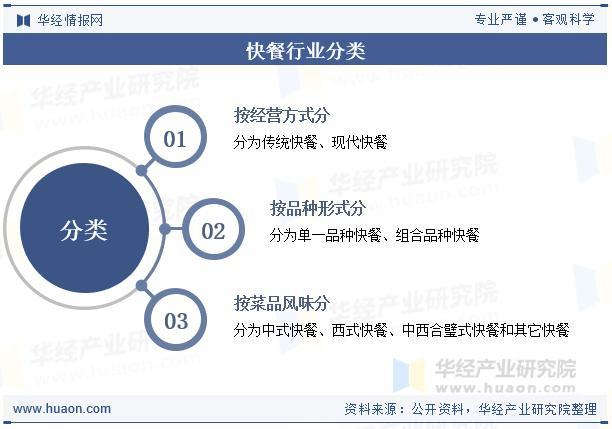 华经情报网

专业严谨 • 客观科学

快餐行业分类

分类

01

按经营方式分

分为传统快餐、现代快餐

02

按品种形式分

分为单一品种快餐、组合品种快餐

03

按菜品风味分

分为中式快餐、西式快餐、中西合璧式快餐和其它快餐

华经产业研究院
www.huaon.com

www.huaon.com

资料来源：公开资料，华经产业研究院整理